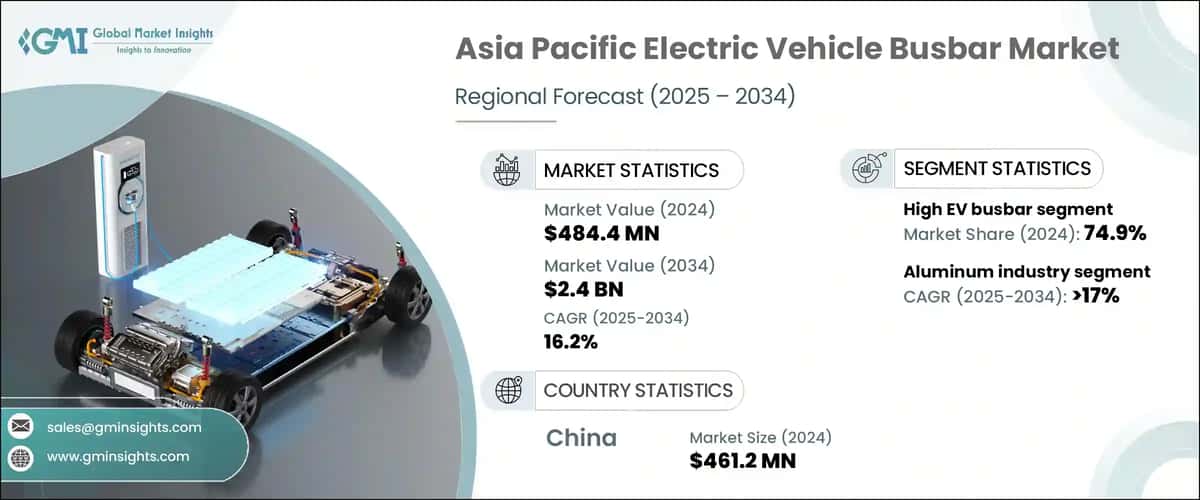 GMI Global Market Insights
Insights to Innovation

Asia Pacific Electric Vehicle Busbar Market

Regional Forecast (2025 – 2034)

MARKET STATISTICS

Market Value (2024)
$484.4 MN

Market Value (2034)
$2.4 BN

CAGR (2025-2034)
16.2%

SEGMENT STATISTICS

High EV busbar segment
Market Share (2024): 74.9%

Aluminum industry segment
CAGR (2025-2034): >17%

COUNTRY STATISTICS

China

Market Size (2024)
$461.2 MN

sales@gminsights.com

www.gminsights.com